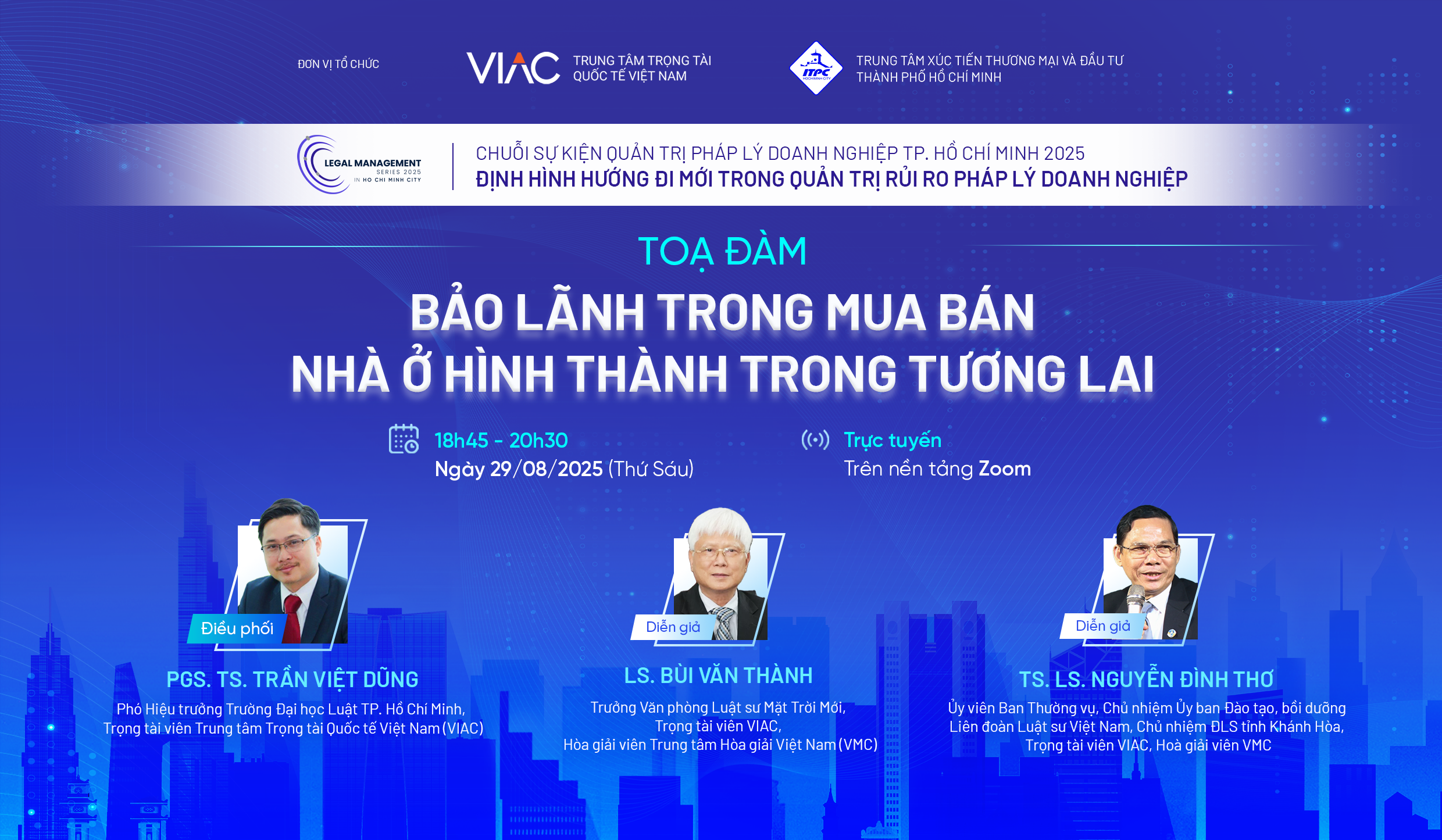 ĐƠN VỊ TỔ CHỨC

VIAC TRUNG TÂM TRỌNG TÀI QUỐC TẾ VIỆT NAM

ITPC TRUNG TÂM XÚC TIẾN THƯƠNG MẠI VÀ ĐẦU TƯ THÀNH PHỐ HỒ CHÍ MINH

LEGAL MANAGEMENT SERIES 2025 IN HO CHI MINH CITY

CHUỖI SỰ KIỆN QUẢN TRỊ PHÁP LÝ DOANH NGHIỆP TP. HỒ CHÍ MINH 2025
ĐỊNH HÌNH HƯỚNG ĐI MỚI TRONG QUẢN TRỊ RỦI RO PHÁP LÝ DOANH NGHIỆP

TOẠ ĐÀM
BẢO LÃNH TRONG MUA BÁN NHÀ Ở HÌNH THÀNH TRONG TƯƠNG LAI

18h45 - 20h30
Ngày 29/08/2025 (Thứ Sáu)

Trực tuyến
Trên nền tảng Zoom

Điều phối
PGS. TS. TRẦN VIỆT DŨNG
Phó Hiệu trưởng Trường Đại học Luật TP. Hồ Chí Minh, Trọng tài viên Trung tâm Trọng tài Quốc tế Việt Nam (VIAC)

Diễn giả
LS. BÙI VĂN THÀNH
Trưởng Văn phòng Luật sư Mặt Trời Mới, Trọng tài viên VIAC, Hòa giải viên Trung tâm Hòa giải Việt Nam (VMC)

Diễn giả
TS. LS. NGUYỄN ĐÌNH THƠ
Ủy viên Ban Thường vụ, Chủ nhiệm Ủy ban Đào tạo, bồi dưỡng Liên đoàn Luật sư Việt Nam, Chủ nhiệm ĐLS tỉnh Khánh Hòa, Trọng tài viên VIAC, Hoà giải viên VMC